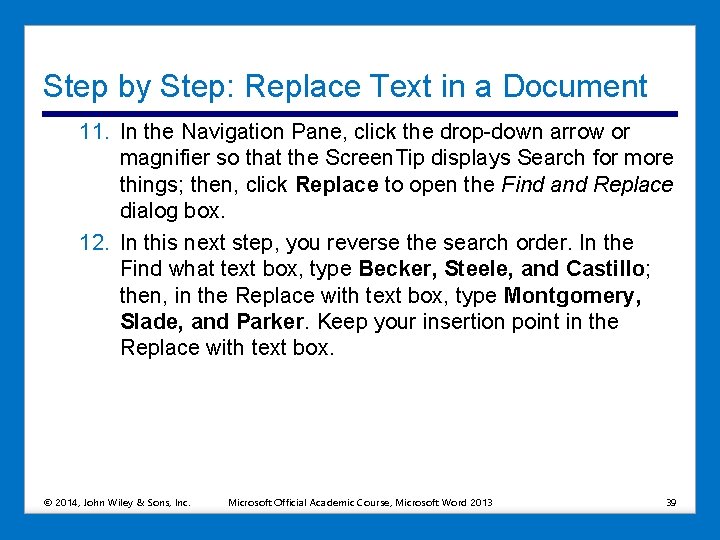 Step by Step: Replace Text in a Document

11. In the Navigation Pane, click the drop-down arrow or magnifier so that the ScreenTip displays Search for more things; then, click Replace to open the Find and Replace dialog box.

12. In this next step, you reverse the search order. In the Find what text box, type Becker, Steele, and Castillo; then, in the Replace with text box, type Montgomery, Slade, and Parker. Keep your insertion point in the Replace with text box.

© 2014, John Wiley & Sons, Inc. Microsoft Official Academic Course, Microsoft Word 2013 39